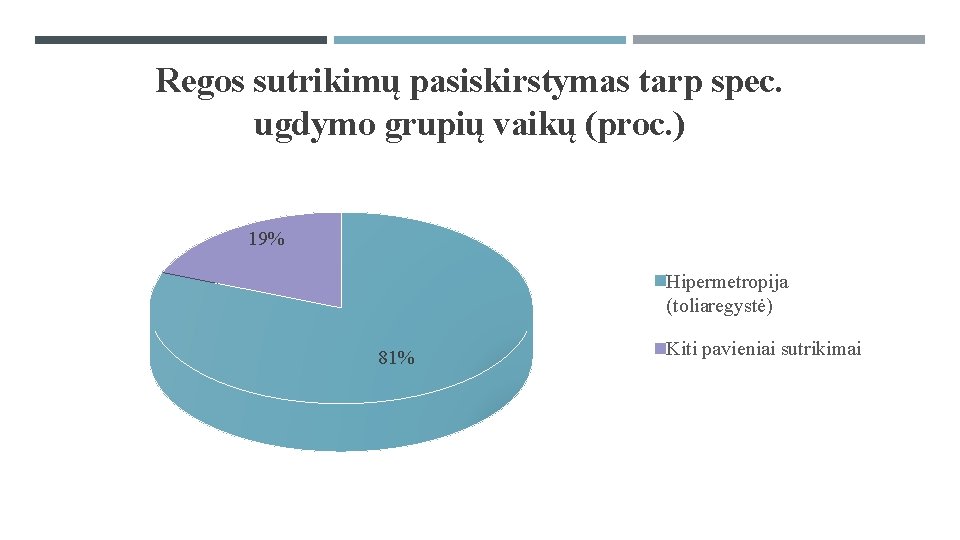 Regos sutrikimų pasiskirstymas tarp spec. ugdymo grupių vaikų (proc.)

19%

81%

Hipermetropija (toliaregystė)

Kiti pavieniai sutrikimai